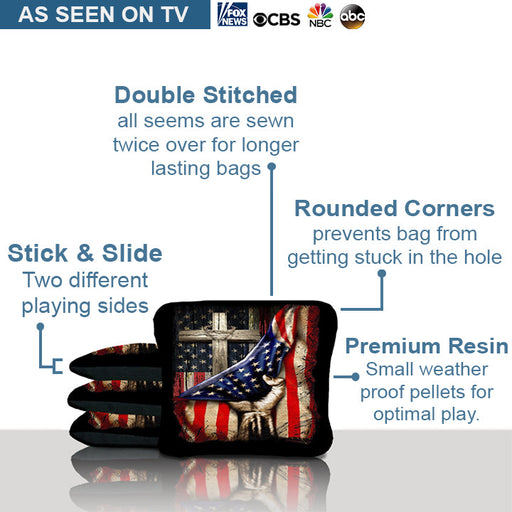 AS SEEN ON TV FOX NEWS CBS NBC abc

Double Stitched
all seems are sewn twice over for longer lasting bags

Rounded Corners
prevents bag from getting stuck in the hole

Stick & Slide
Two different playing sides

Premium Resin
Small weather proof pellets for optimal play.